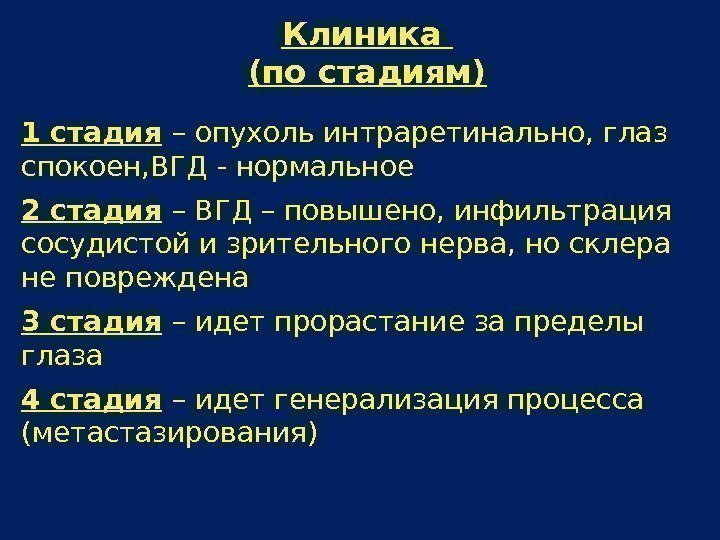 Клиника
(по стадиям)

1 стадия – опухоль интраретинально, глаз спокоен,ВГД - нормальное

2 стадия – ВГД – повышено, инфильтрация сосудистой и зрительного нерва, но склера не повреждена

3 стадия – идет прорастание за пределы глаза

4 стадия – идет генерализация процесса (метастазирования)